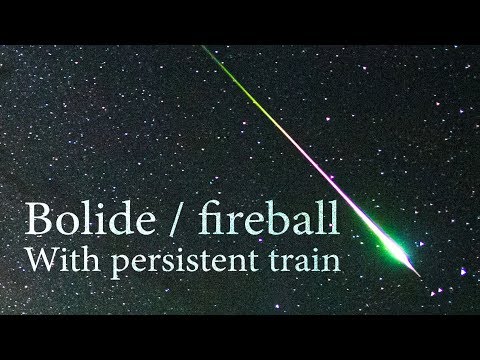 Bolide / fireball
With persistent train